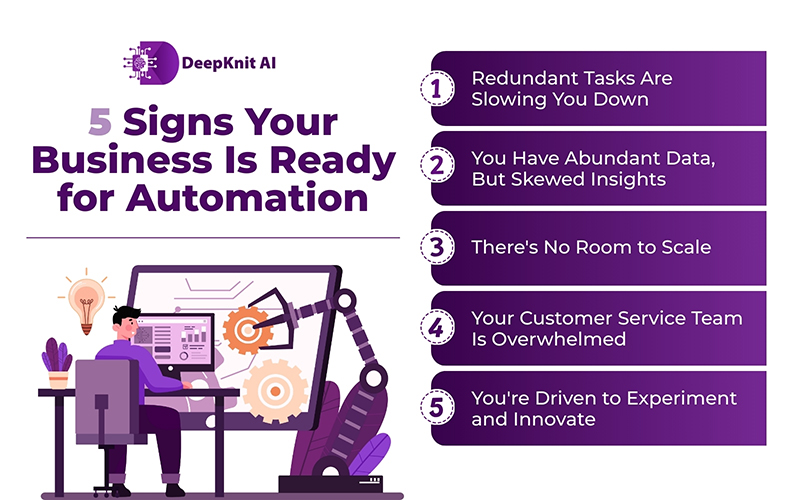 DeepKnit AI

5 Signs Your Business Is Ready for Automation

1 Redundant Tasks Are Slowing You Down

2 You Have Abundant Data, But Skewed Insights

3 There's No Room to Scale

4 Your Customer Service Team Is Overwhelmed

5 You're Driven to Experiment and Innovate